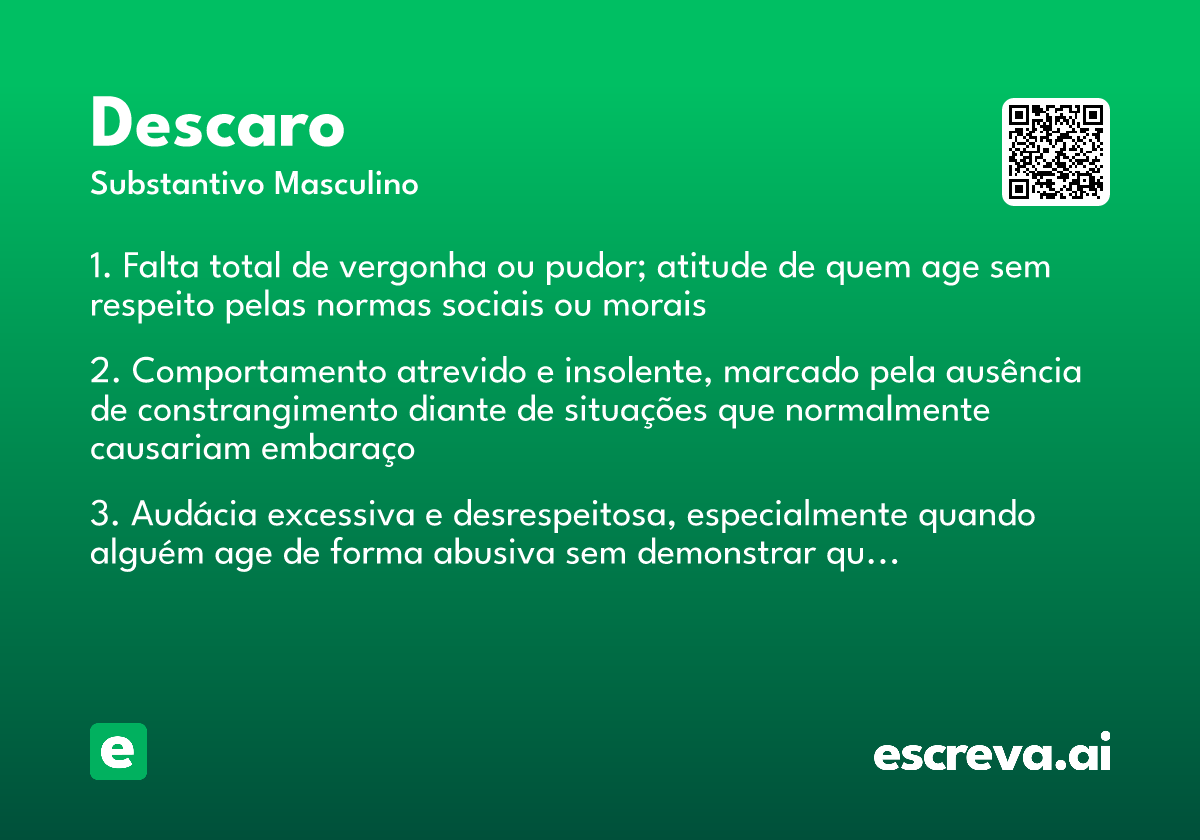 Descaro

Substantivo Masculino

1. Falta total de vergonha ou pudor; atitude de quem age sem respeito pelas normas sociais ou morais

2. Comportamento atrevido e insolente, marcado pela ausência de constrangimento diante de situações que normalmente causariam embaraço

3. Audácia excessiva e desrespeitosa, especialmente quando alguém age de forma abusiva sem demonstrar qu…

e

escreva.ai